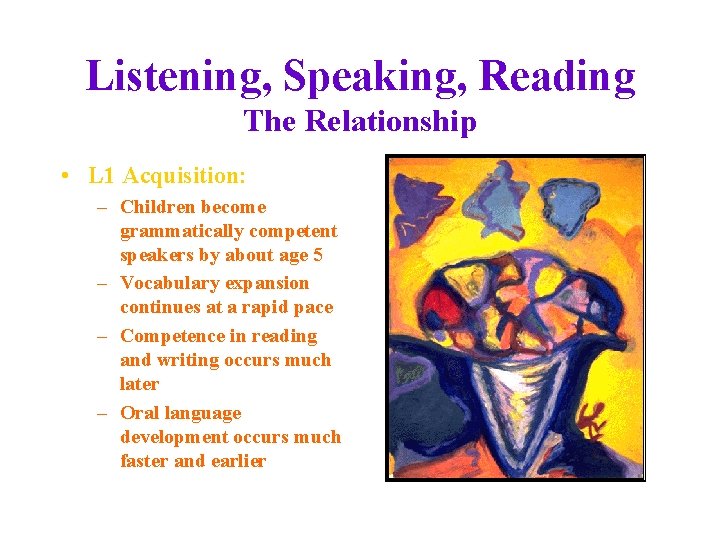 Listening, Speaking, Reading
The Relationship

• L1 Acquisition:
– Children become grammatically competent speakers by about age 5
– Vocabulary expansion continues at a rapid pace
– Competence in reading and writing occurs much later
– Oral language development occurs much faster and earlier